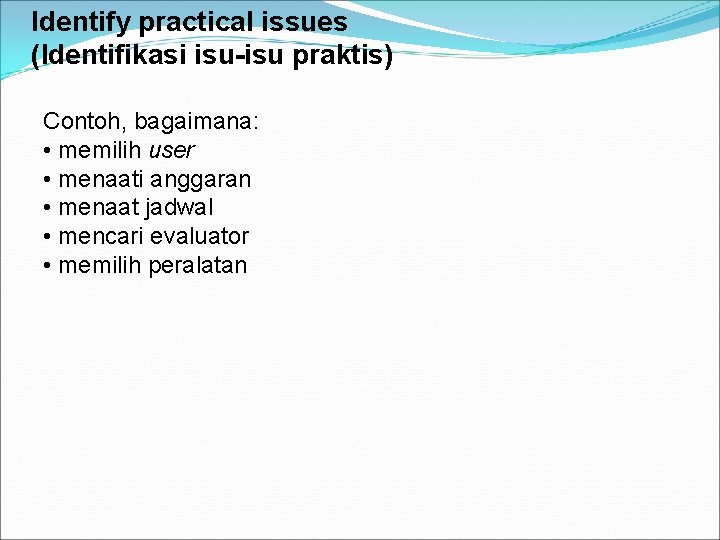 Identify practical issues
(Identifikasi isu-isu praktis)

Contoh, bagaimana:
• memilih user
• menaati anggaran
• menaat jadwal
• mencari evaluator
• memilih peralatan